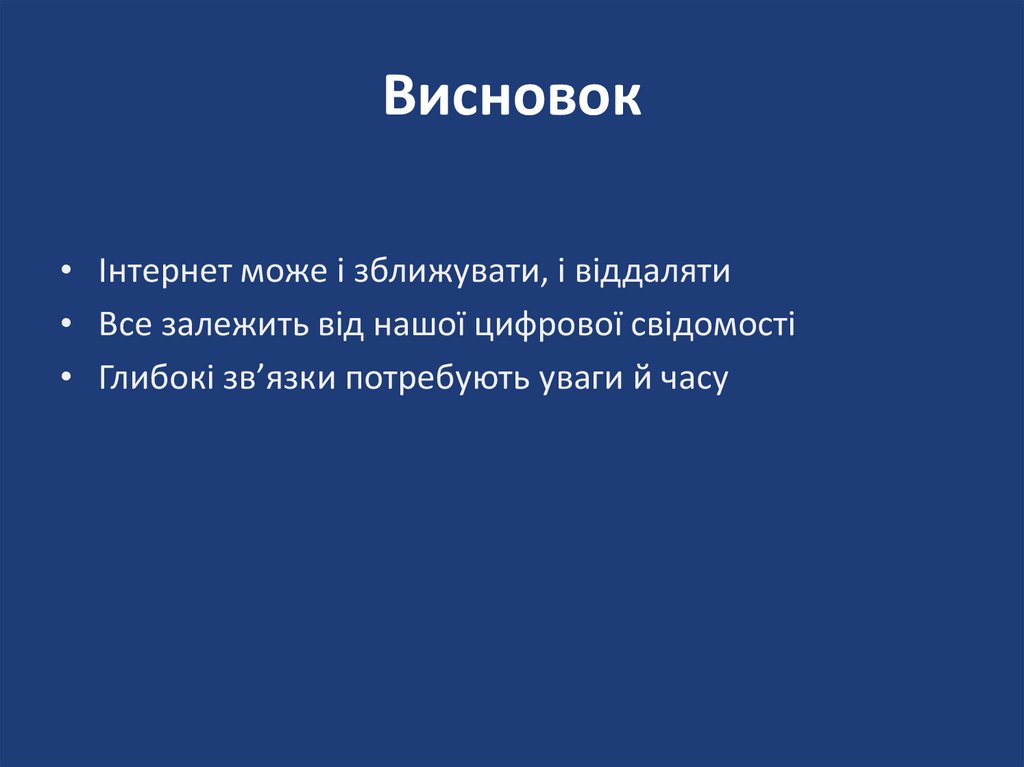 Висновок

• Інтернет може і зближувати, і віддаляти
• Все залежить від нашої цифрової свідомості
• Глибокі зв’язки потребують уваги й часу